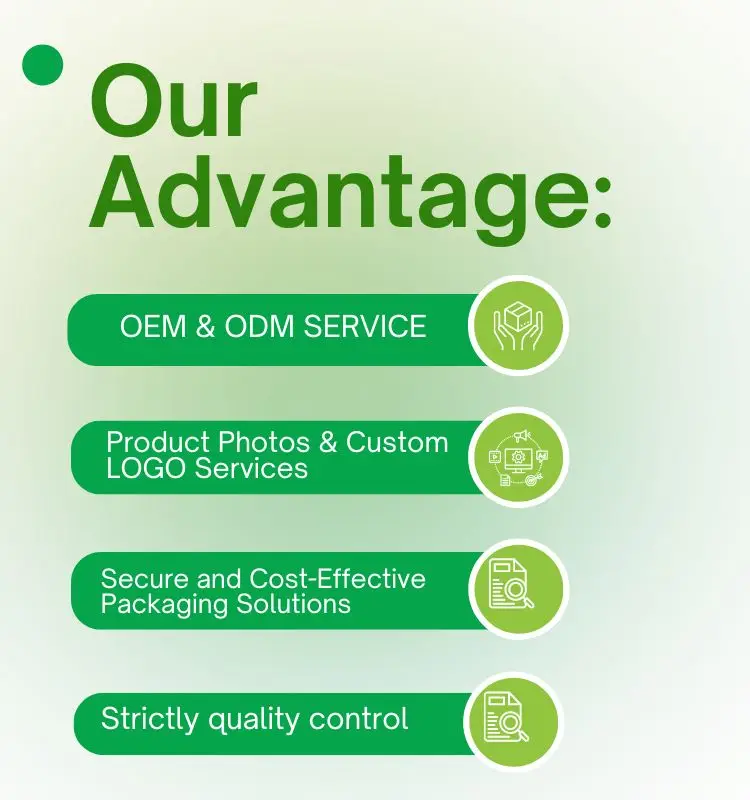 Our Advantage:

OEM & ODM SERVICE

Product Photos & Custom LOGO Services

Secure and Cost-Effective Packaging Solutions

Strictly quality control